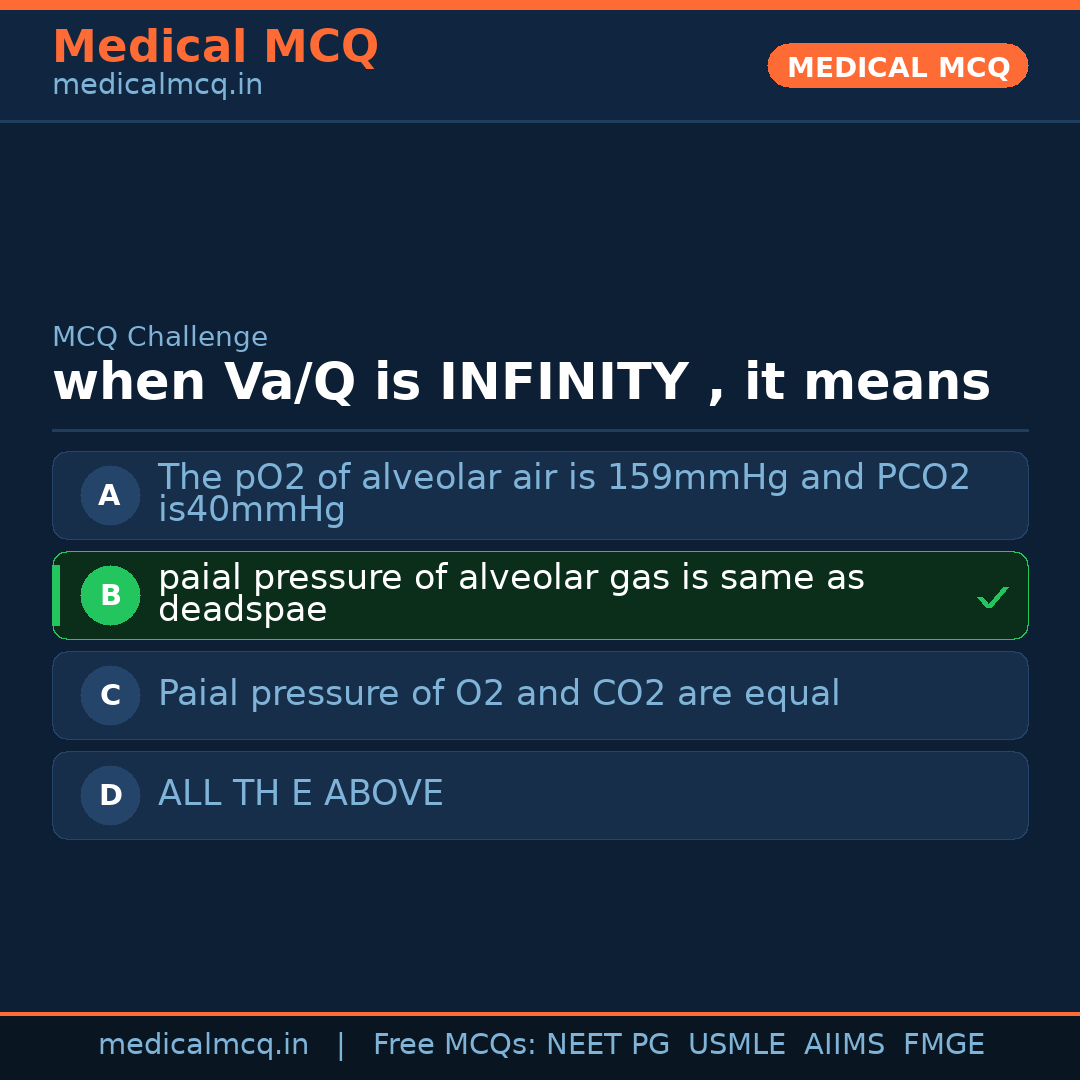 Medical MCQ
medicalmcq.in

MEDICAL MCQ

MCQ Challenge

when Va/Q is INFINITY , it means

A The pO2 of alveolar air is 159mmHg and PCO2 is40mmHg

B paial pressure of alveolar gas is same as deadspae ✓

C Paial pressure of O2 and CO2 are equal

D ALL TH E ABOVE

medicalmcq.in | Free MCQs: NEET PG USMLE AIIMS FMGE